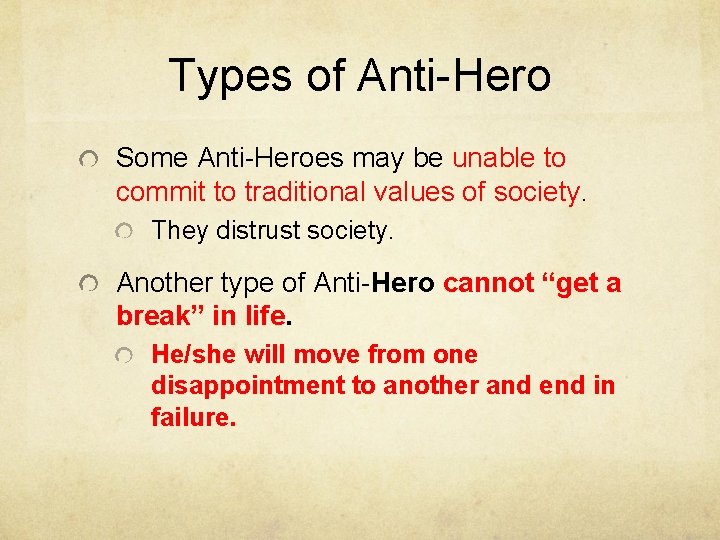 Types of Anti-Hero

Some Anti-Heroes may be unable to commit to traditional values of society.

They distrust society.

Another type of Anti-Hero cannot “get a break” in life.

He/she will move from one disappointment to another and end in failure.